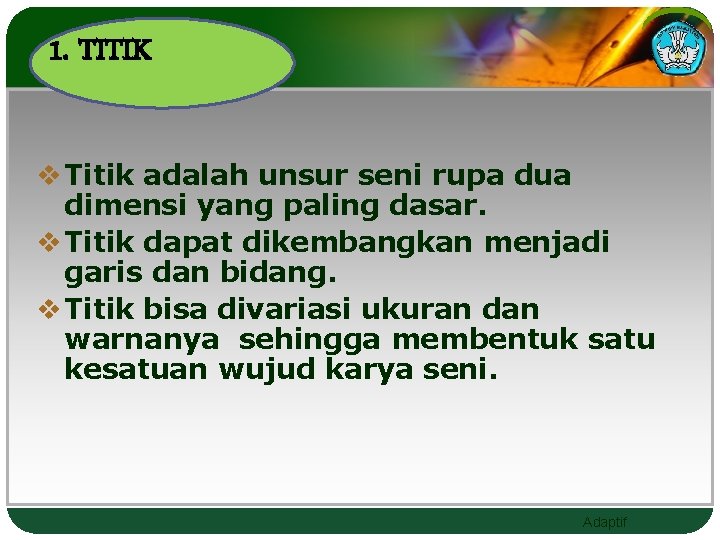 1. TITIK

❖ Titik adalah unsur seni rupa dua dimensi yang paling dasar.
❖ Titik dapat dikembangkan menjadi garis dan bidang.
❖ Titik bisa divariasi ukuran dan warnanya sehingga membentuk satu kesatuan wujud karya seni.

Adaptif